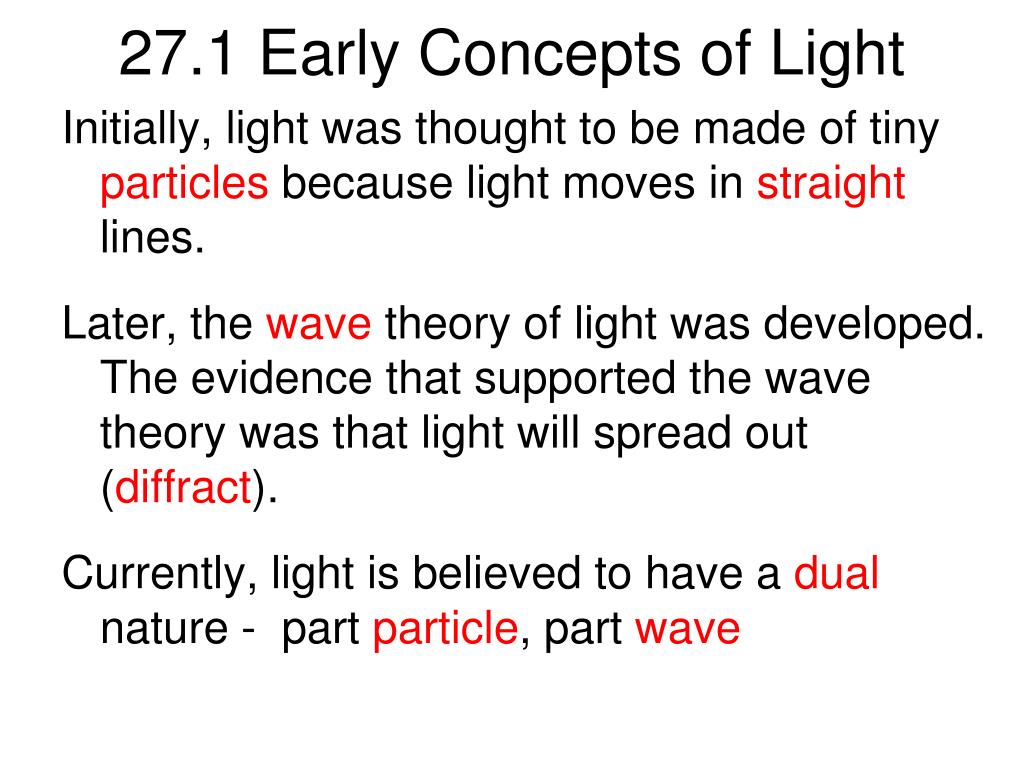 27.1 Early Concepts of Light

Initially, light was thought to be made of tiny particles because light moves in straight lines.

Later, the wave theory of light was developed. The evidence that supported the wave theory was that light will spread out (diffract).

Currently, light is believed to have a dual nature - part particle, part wave